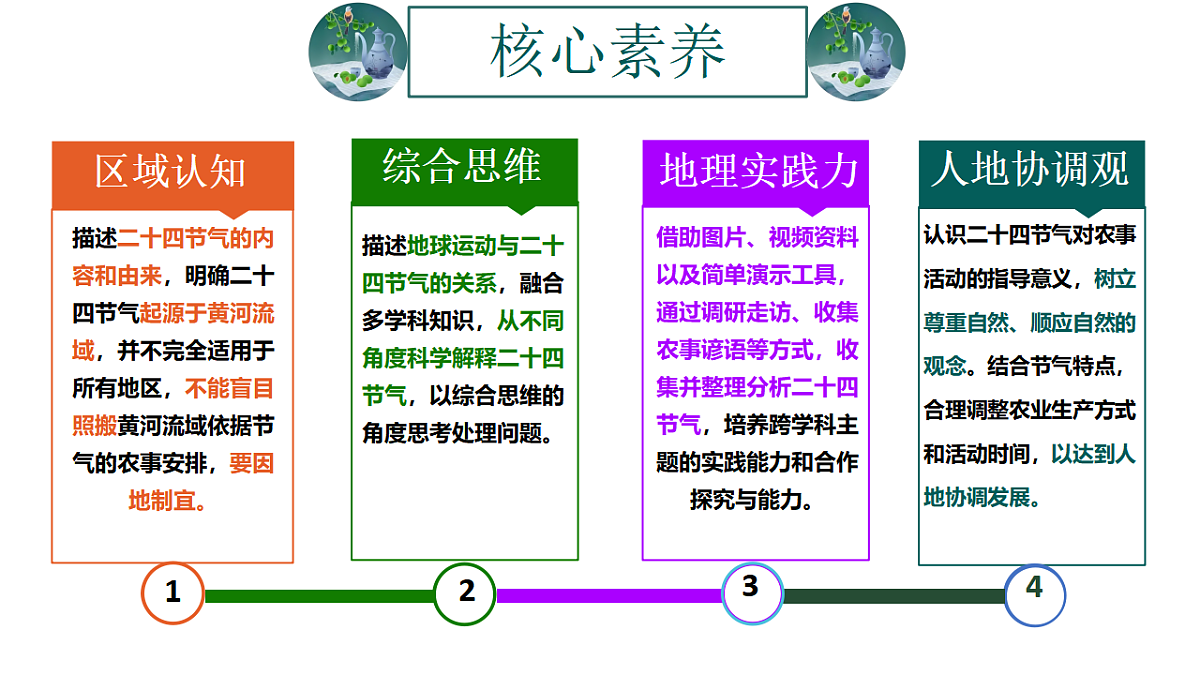 核心素养

区域认知

描述二十四节气的内容和由来，明确二十四节气起源于黄河流域，并不完全适用于所有地区，不能盲目照搬黄河流域依据节气的农事安排，要因地制宜。

综合思维

描述地球运动与二十四节气的关系，融合多学科知识，从不同角度科学解释二十四节气，以综合思维的角度思考处理问题。

地理实践力

借助图片、视频资料以及简单演示工具，通过调研走访、收集农事谚语等方式，收集并整理分析二十四节气，培养跨学科主题的实践能力和合作探究与能力。

人地协调观

认识二十四节气对农事活动的指导意义，树立尊重自然、顺应自然的观念。结合节气特点，合理调整农业生产方式和活动时间，以达到人地协调发展。

1

2

3

4